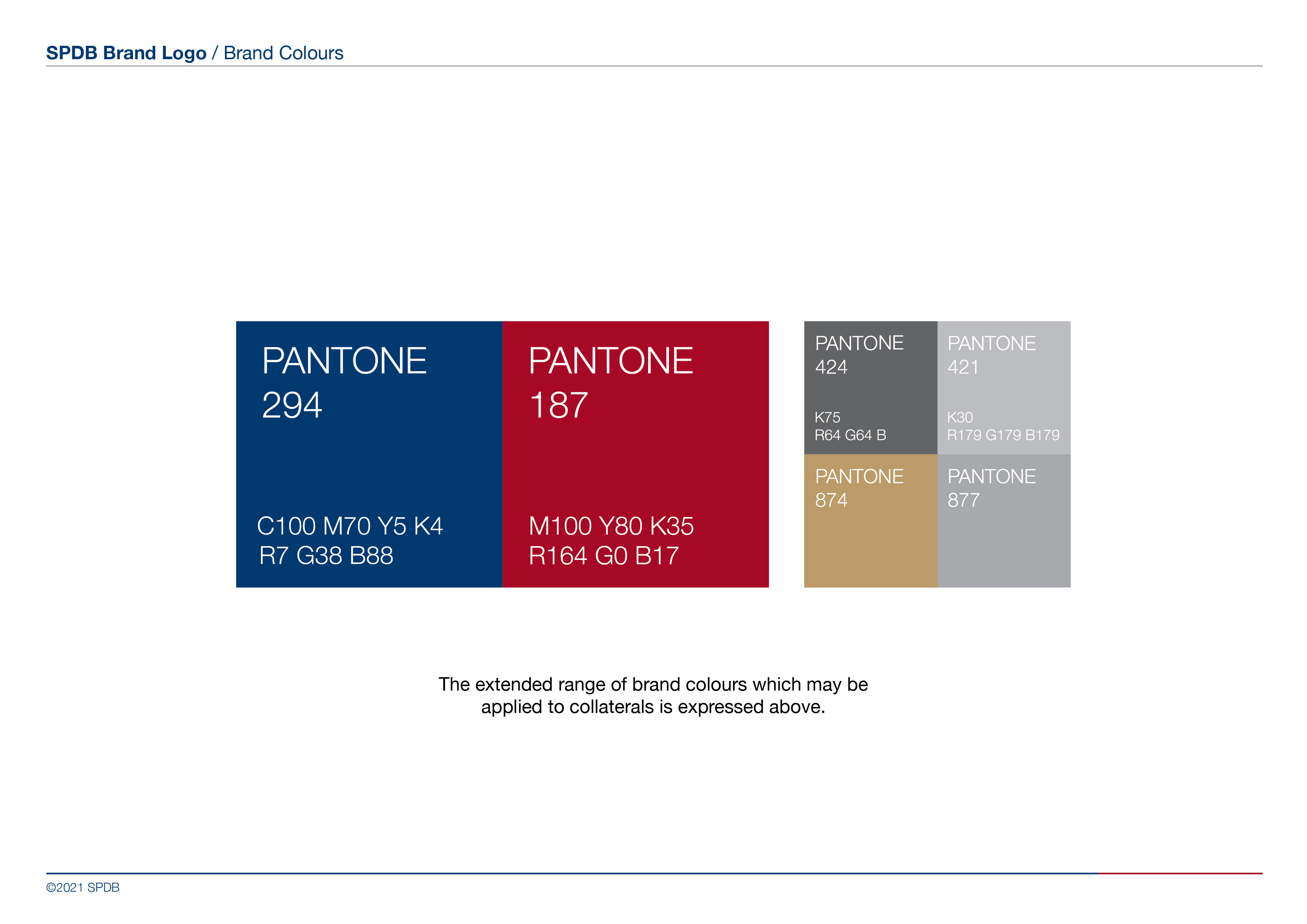 SPDB Brand Logo / Brand Colours

PANTONE
294

C100 M70 Y5 K4
R7 G38 B88

PANTONE
187

M100 Y80 K35
R164 G0 B17

PANTONE
424

K75
R64 G64 B

PANTONE
421

K30
R179 G179 B179

PANTONE
874

PANTONE
877

The extended range of brand colours which may be applied to collaterals is expressed above.

©2021 SPDB